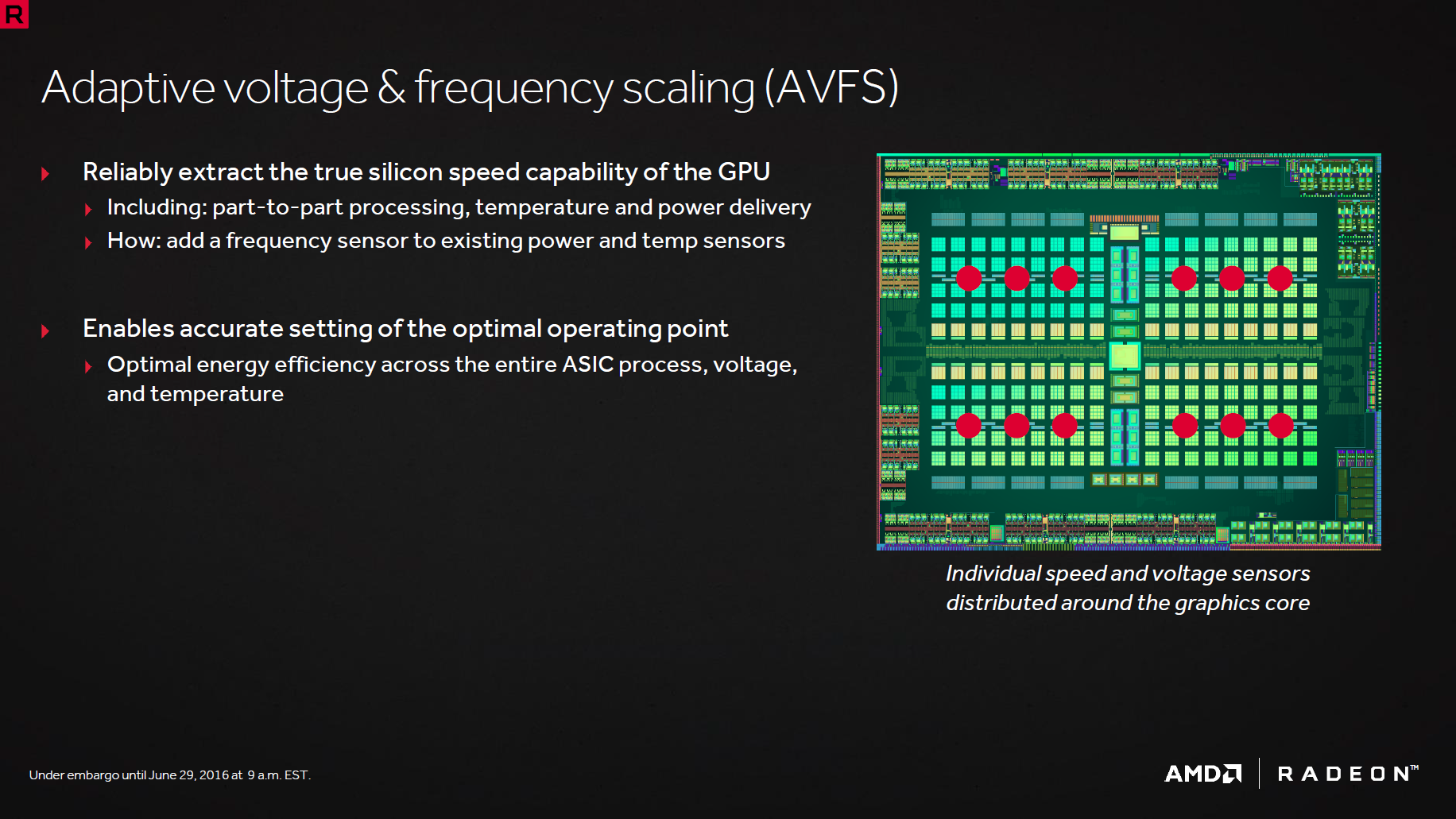 R

Adaptive voltage & frequency scaling (AVFS)

Reliably extract the true silicon speed capability of the GPU

Including: part-to-part processing, temperature and power delivery

How: add a frequency sensor to existing power and temp sensors

Enables accurate setting of the optimal operating point

Optimal energy efficiency across the entire ASIC process, voltage, and temperature

Individual speed and voltage sensors distributed around the graphics core

Under embargo until June 29, 2016 at 9 a.m. EST.

AMD RADEON™